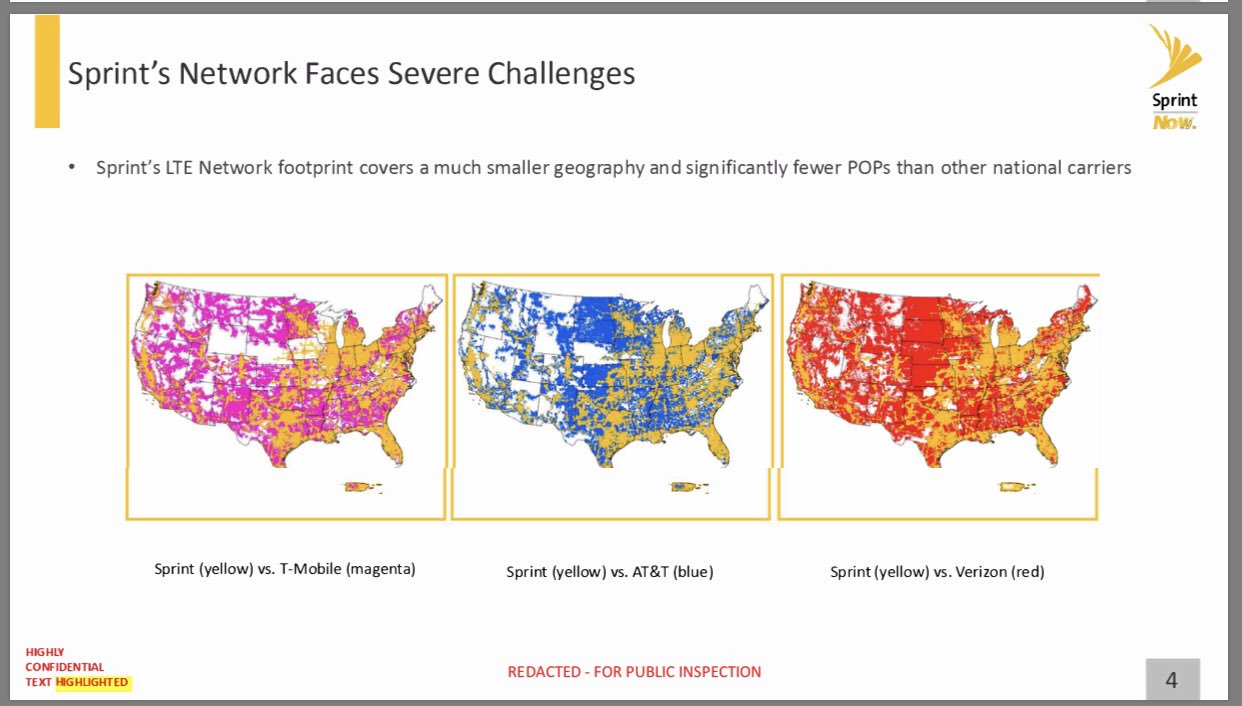 Sprint's Network Faces Severe Challenges

Sprint
Now.

• Sprint's LTE Network footprint covers a much smaller geography and significantly fewer POPs than other national carriers

Sprint (yellow) vs. T-Mobile (magenta)

Sprint (yellow) vs. AT&T (blue)

Sprint (yellow) vs. Verizon (red)

HIGHLY CONFIDENTIAL TEXT HIGHLIGHTED

REDACTED - FOR PUBLIC INSPECTION

4